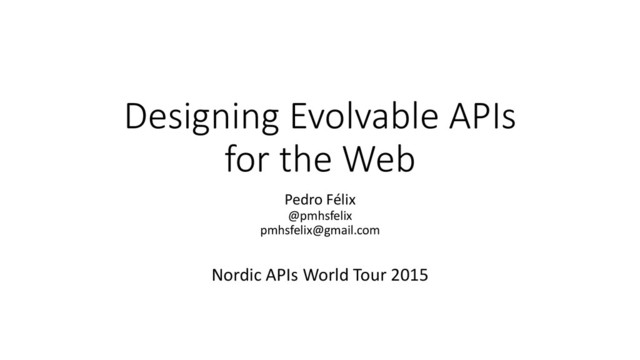 Designing Evolvable APIs for the Web

Pedro Félix
@pmhsfelix
pmhsfelix@gmail.com

Nordic APIs World Tour 2015